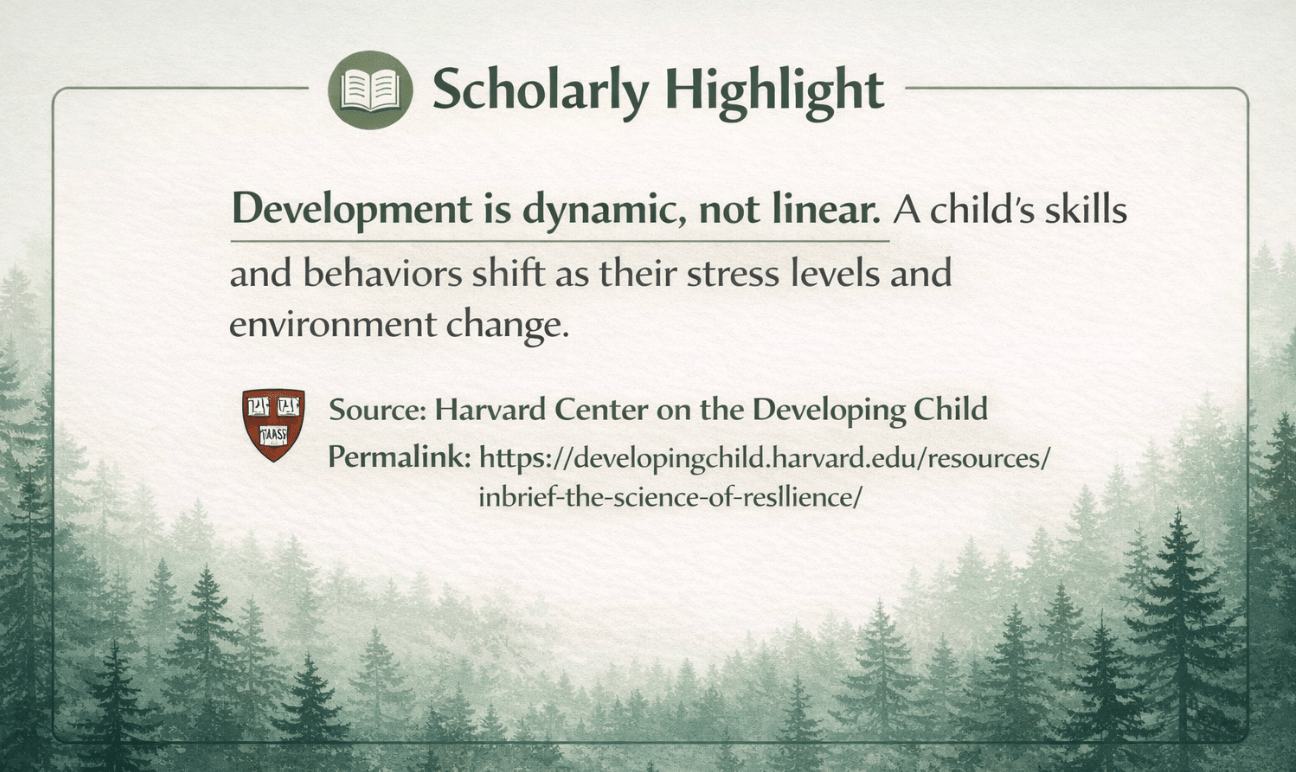 Scholarly Highlight

Development is dynamic, not linear. A child's skills and behaviors shift as their stress levels and environment change.

Source: Harvard Center on the Developing Child
Permalink: https://developingchild.harvard.edu/resources/inbrief-the-science-of-resllience/